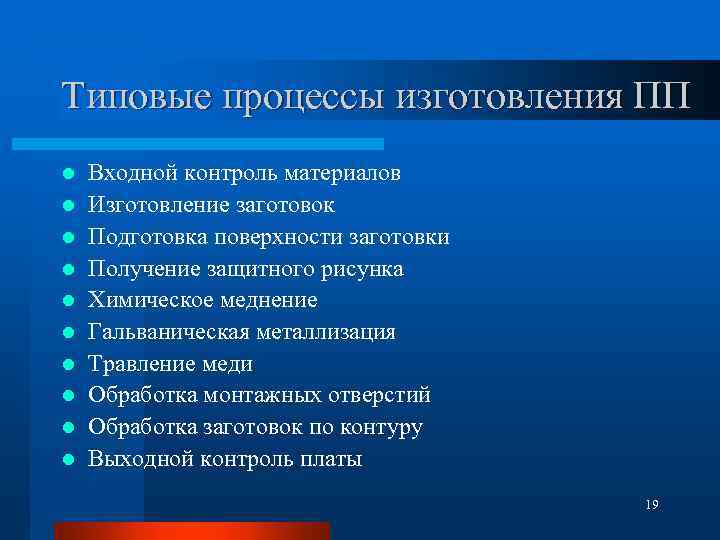 Типовые процессы изготовления ПП

- Входной контроль материалов
- Изготовление заготовок
- Подготовка поверхности заготовки
- Получение защитного рисунка
- Химическое меднение
- Гальваническая металлизация
- Травление меди
- Обработка монтажных отверстий
- Обработка заготовок по контуру
- Выходной контроль платы

19